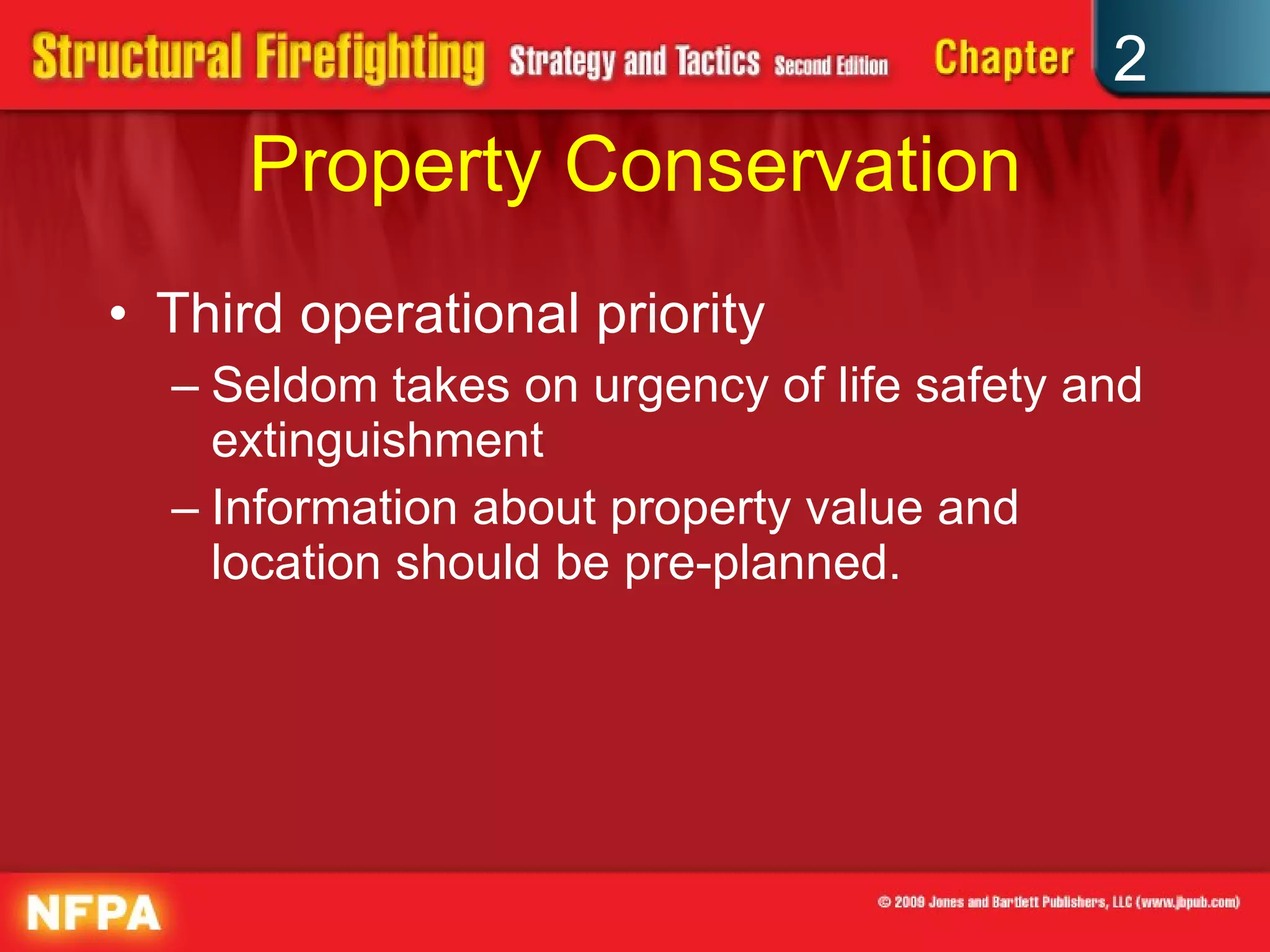 Structural Firefighting Strategy and Tactics Second Edition Chapter 2

Property Conservation

• Third operational priority
– Seldom takes on urgency of life safety and extinguishment
– Information about property value and location should be pre-planned.

NFPA

© 2009 Jones and Bartlett Publishers, LLC (www.jbpub.com)